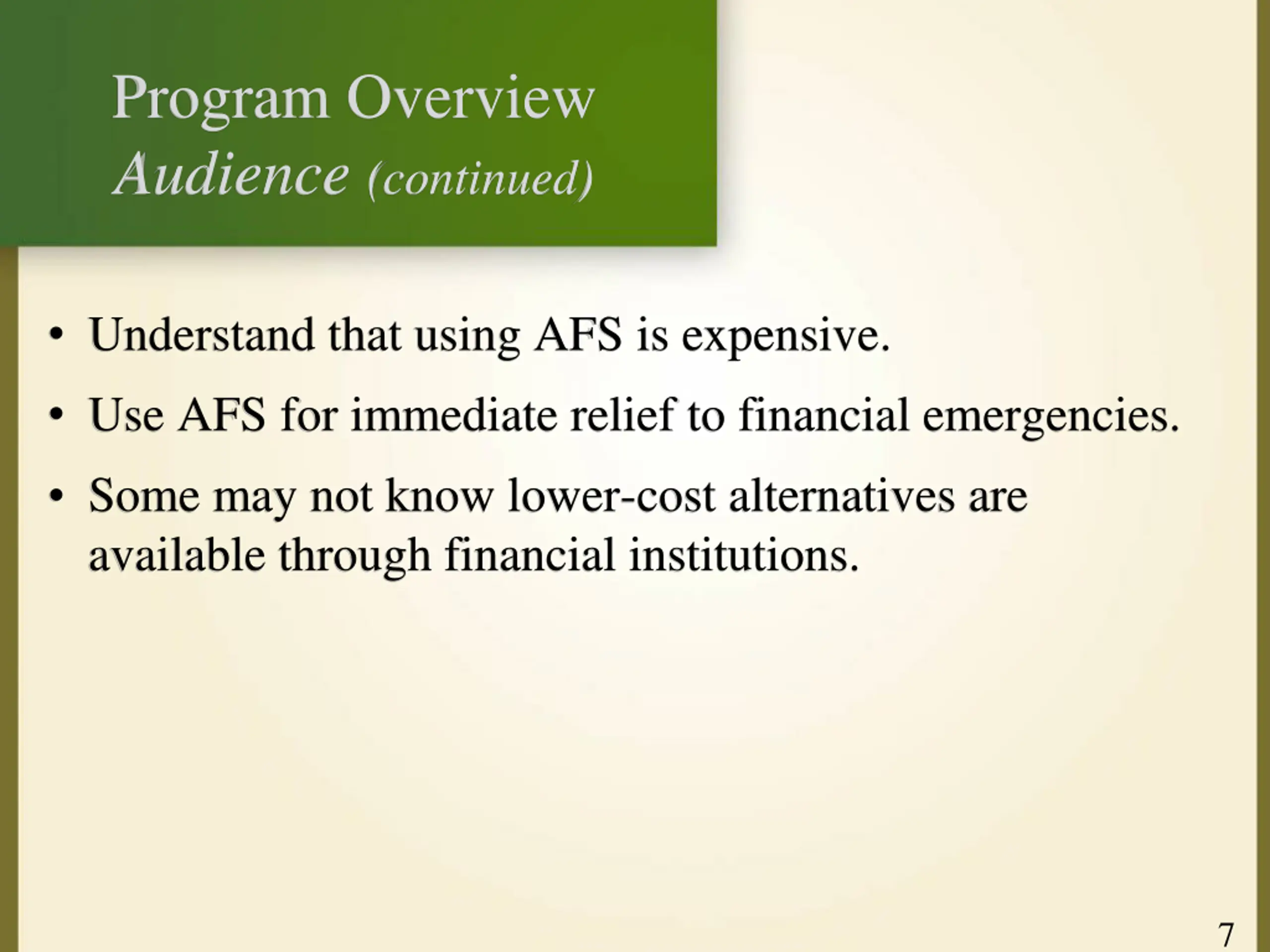 Program Overview
Audience (continued)

• Understand that using AFS is expensive.

• Use AFS for immediate relief to financial emergencies.

• Some may not know lower-cost alternatives are available through financial institutions.

7